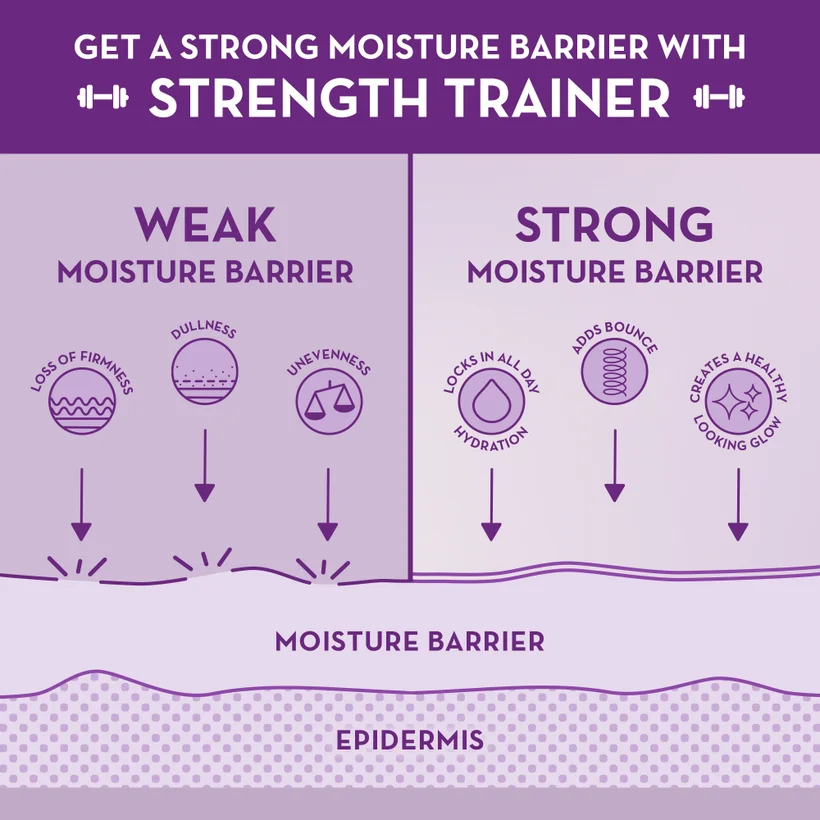 GET A STRONG MOISTURE BARRIER WITH
STRENGTH TRAINER

WEAK
MOISTURE BARRIER

LOSS OF FIRMNESS

DULLNESS

UNEVENNESS

STRONG
MOISTURE BARRIER

LOCKS IN ALL DAY HYDRATION

ADDS BOUNCE

CREATES A HEALTHY LOOKING GLOW

MOISTURE BARRIER

EPIDERMIS